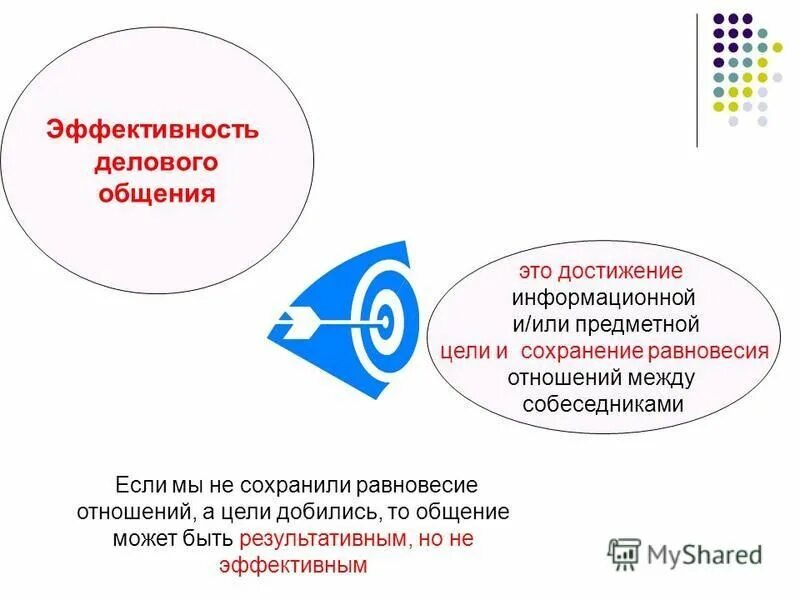 Эффективность делового общения

это достижение информационной и/или предметной цели и сохранение равновесия отношений между собеседниками

Если мы не сохранили равновесие отношений, а цели добились, то общение может быть результативным, но не эффективным

MyShared